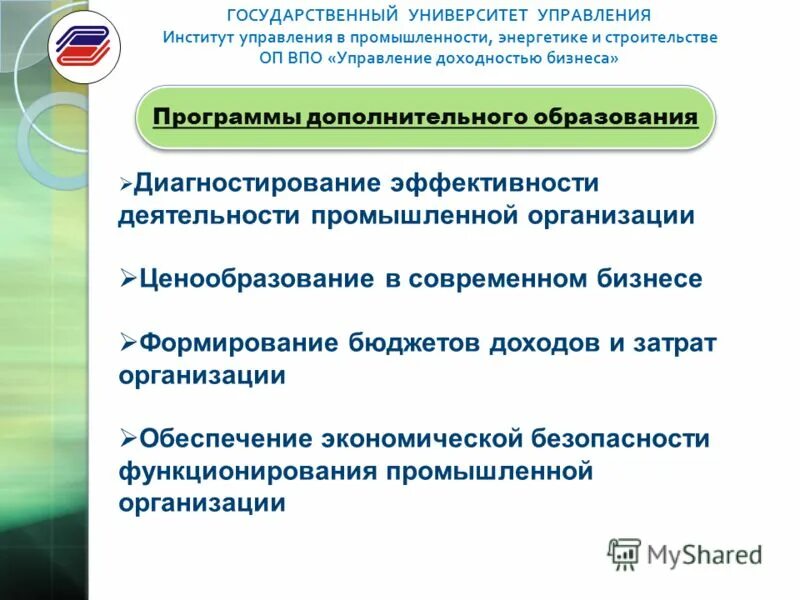 ГОСУДАРСТВЕННЫЙ УНИВЕРСИТЕТ УПРАВЛЕНИЯ
Институт управления в промышленности, энергетике и строительстве
ОП ВПО «Управление доходностью бизнеса»

Программы дополнительного образования

➢Диагностирование эффективности деятельности промышленной организации

➢Ценообразование в современном бизнесе

➢Формирование бюджетов доходов и затрат организации

➢Обеспечение экономической безопасности функционирования промышленной организации

MyShared